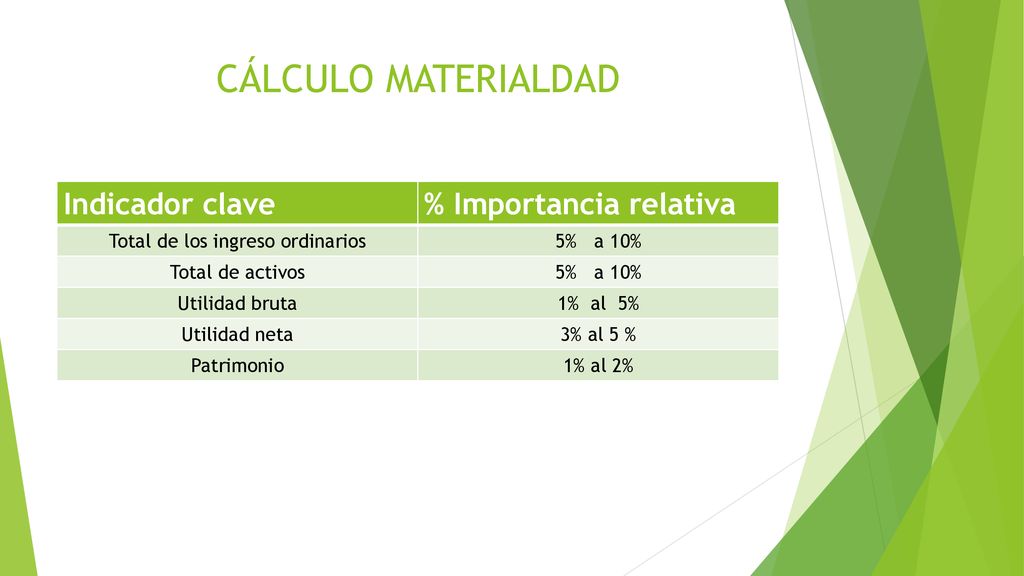 CÁLCULO MATERIALDAD

| Indicador clave | % Importancia relativa |
|---|---|
| Total de los ingreso ordinarios | 5% a 10% |
| Total de activos | 5% a 10% |
| Utilidad bruta | 1% al 5% |
| Utilidad neta | 3% al 5 % |
| Patrimonio | 1% al 2% |